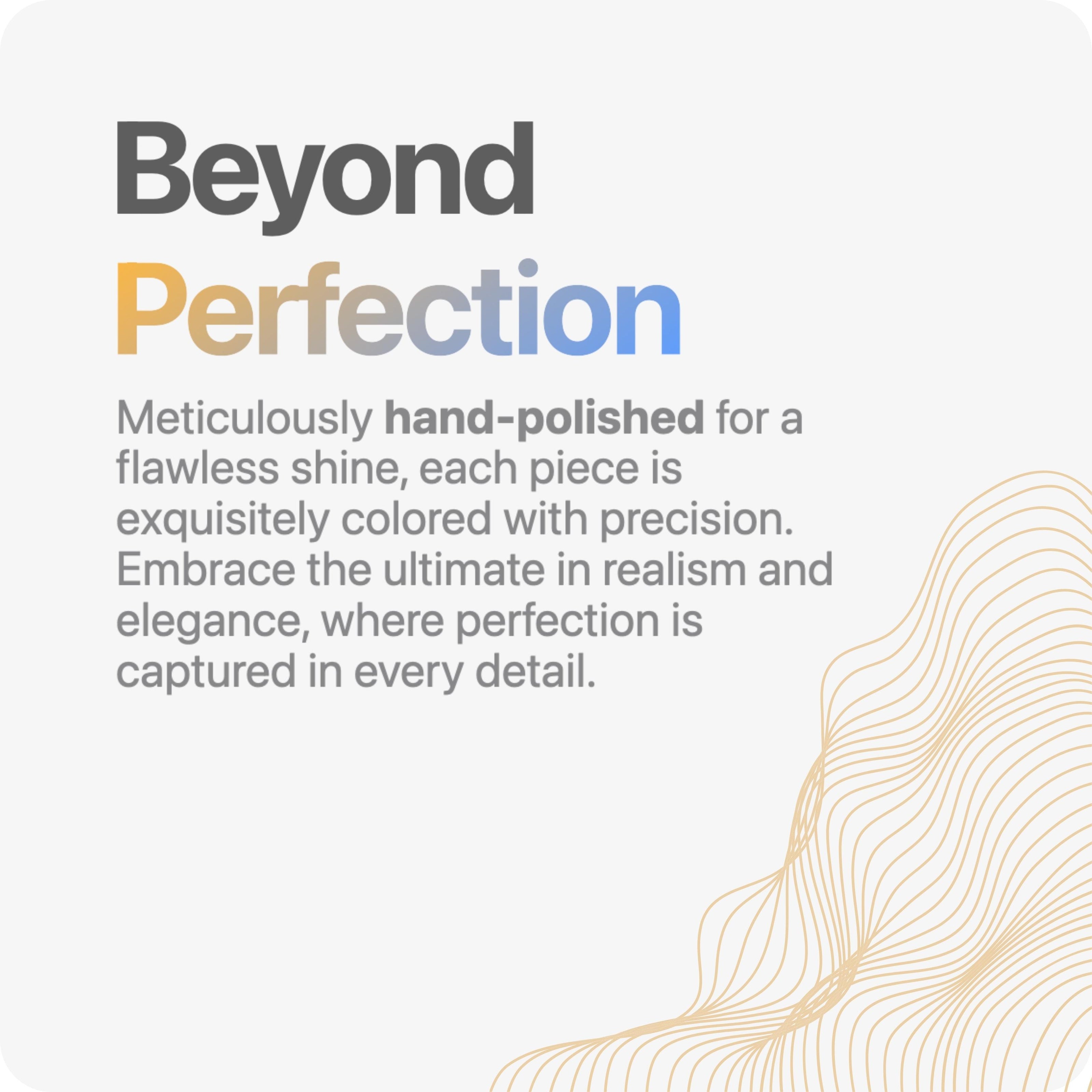 Beyond
Perfection

Meticulously hand-polished for a flawless shine, each piece is exquisitely colored with precision. Embrace the ultimate in realism and elegance, where perfection is captured in every detail.